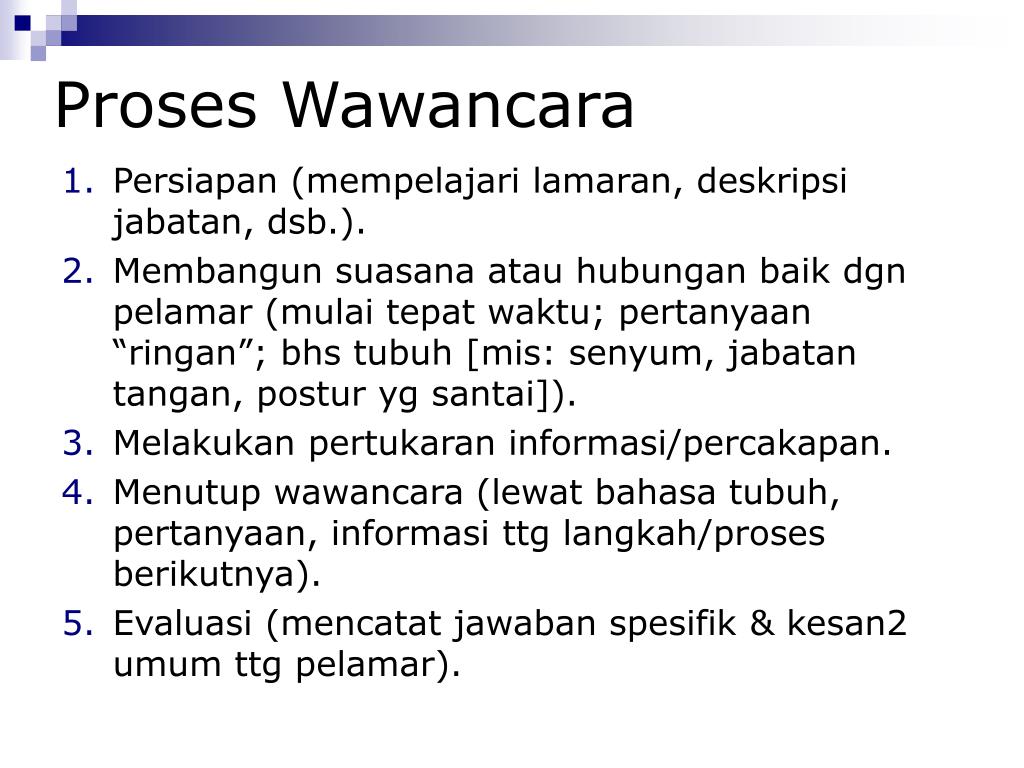 Proses Wawancara

1. Persiapan (mempelajari lamaran, deskripsi jabatan, dsb.).
2. Membangun suasana atau hubungan baik dgn pelamar (mulai tepat waktu; pertanyaan “ringan”; bhs tubuh [mis: senyum, jabatan tangan, postur yg santai]).
3. Melakukan pertukaran informasi/percakapan.
4. Menutup wawancara (lewat bahasa tubuh, pertanyaan, informasi ttg langkah/proses berikutnya).
5. Evaluasi (mencatat jawaban spesifik & kesan2 umum ttg pelamar).